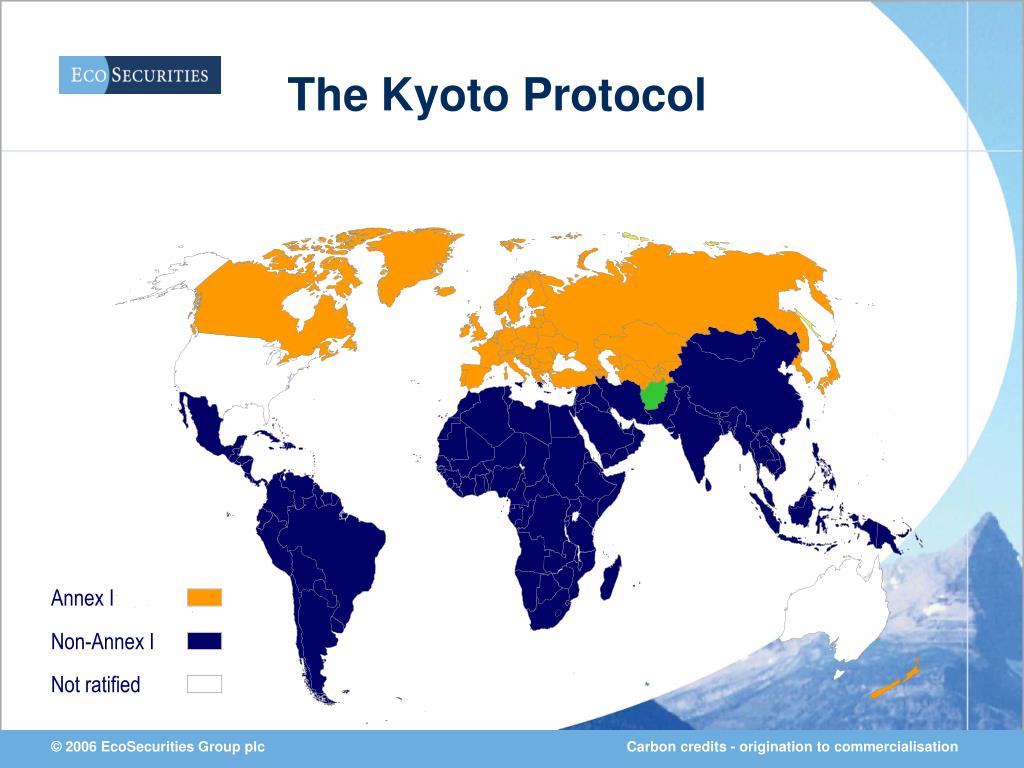 ECO SECURITIES

The Kyoto Protocol

Annex I

Non-Annex I

Not ratified

© 2006 EcoSecurities Group plc

Carbon credits - origination to commercialisation